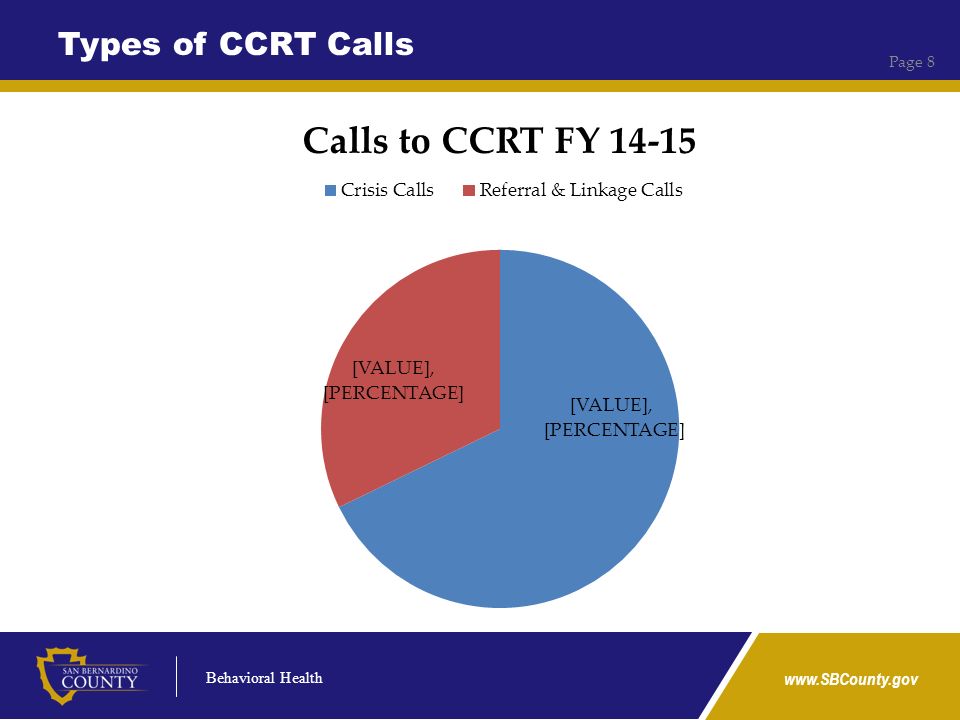 Types of CCRT Calls

Page 8

Calls to CCRT FY 14-15

Crisis Calls　Referral & Linkage Calls

[VALUE], [PERCENTAGE]

[VALUE], [PERCENTAGE]

SAN BERNARDINO COUNTY

Behavioral Health

www.SBCounty.gov